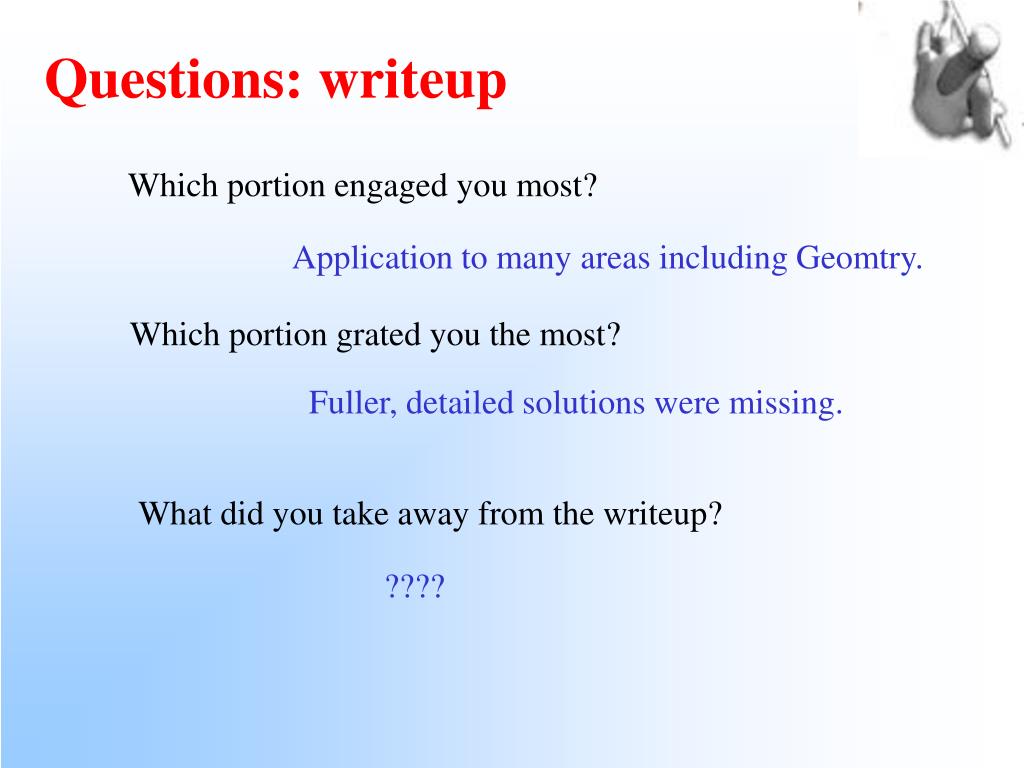 Questions: writeup

Which portion engaged you most?

Application to many areas including Geomtry.

Which portion grated you the most?

Fuller, detailed solutions were missing.

What did you take away from the writeup?

????